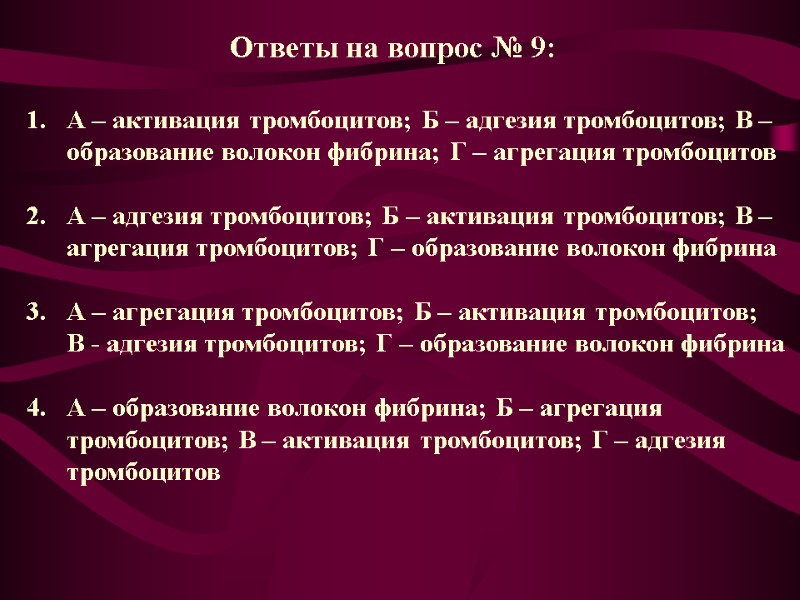 Ответы на вопрос № 9:

1. А – активация тромбоцитов; Б – адгезия тромбоцитов; В – образование волокон фибрина; Г – агрегация тромбоцитов

2. А – адгезия тромбоцитов; Б – активация тромбоцитов; В – агрегация тромбоцитов; Г – образование волокон фибрина

3. А – агрегация тромбоцитов; Б – активация тромбоцитов; В - адгезия тромбоцитов; Г – образование волокон фибрина

4. А – образование волокон фибрина; Б – агрегация тромбоцитов; В – активация тромбоцитов; Г – адгезия тромбоцитов